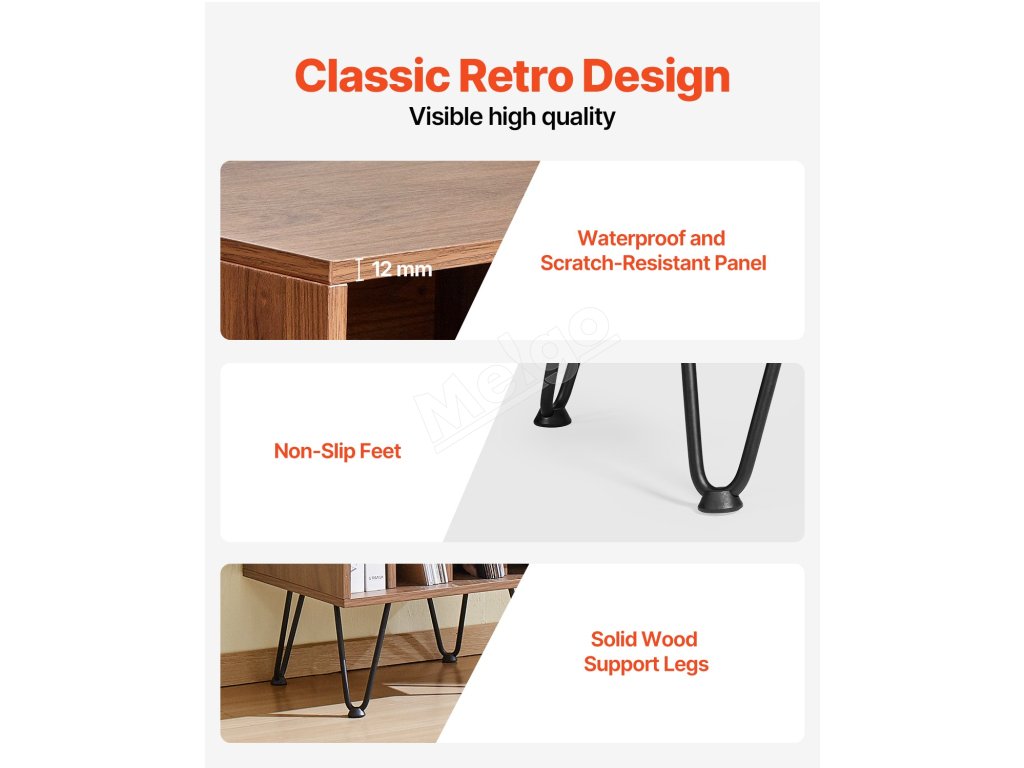 Classic Retro Design
Visible high quality

12 mm

Waterproof and Scratch-Resistant Panel

Melgo

Non-Slip Feet

Solid Wood Support Legs